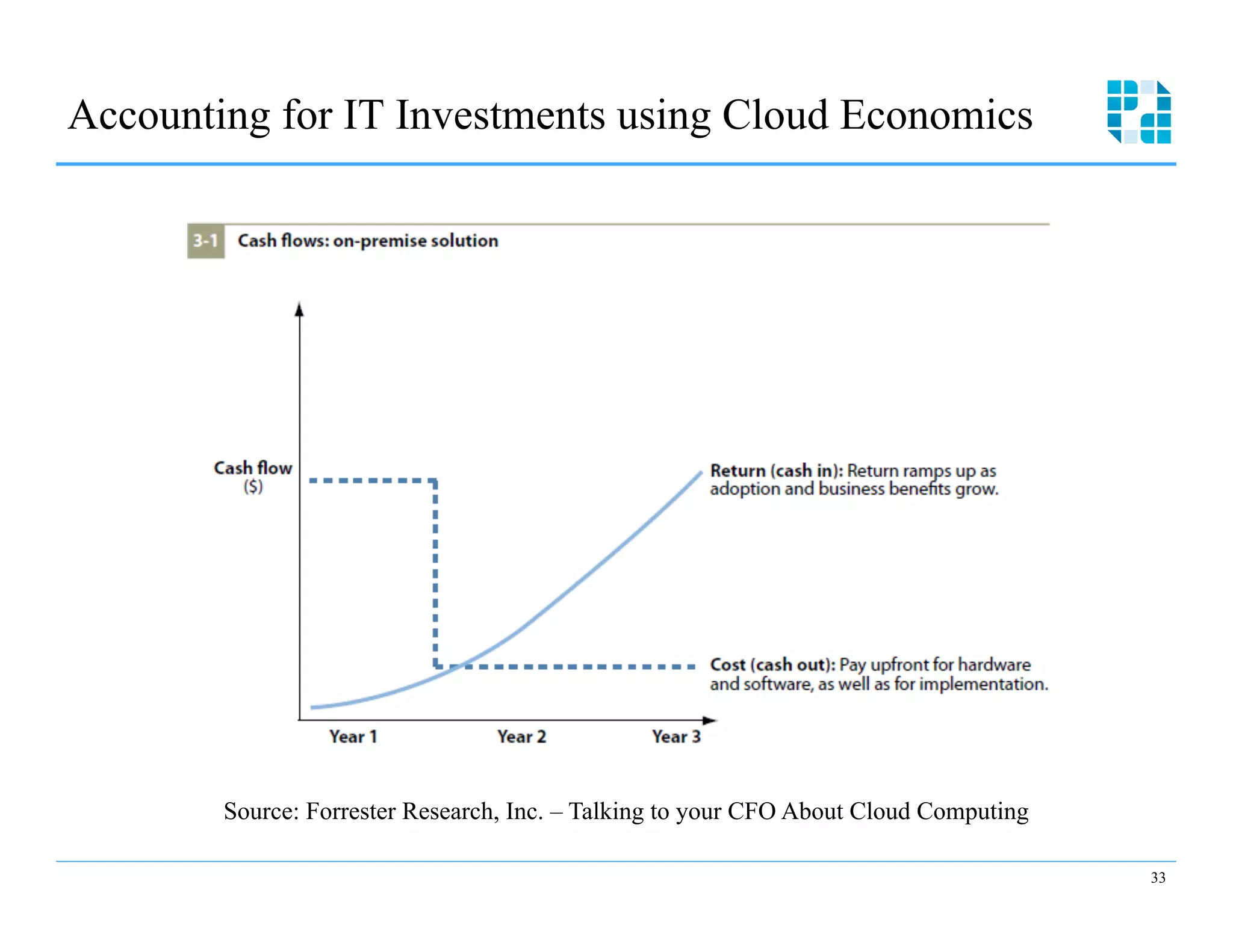 Accounting for IT Investments using Cloud Economics

3-1 Cash flows: on-premise solution

Cash flow ($)

Return (cash in): Return ramps up as adoption and business benefits grow.

Cost (cash out): Pay upfront for hardware and software, as well as for implementation.

Year 1

Year 2

Year 3

Source: Forrester Research, Inc. – Talking to your CFO About Cloud Computing

33